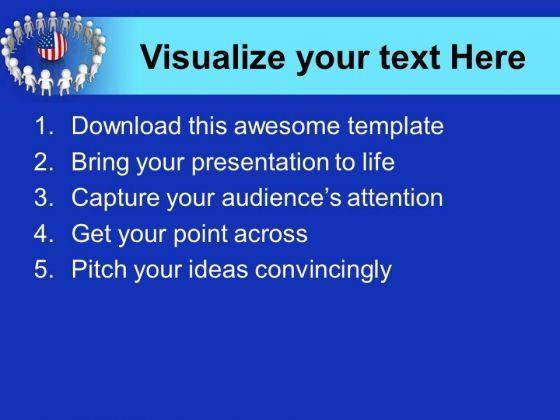 Visualize your text Here

1. Download this awesome template
2. Bring your presentation to life
3. Capture your audience’s attention
4. Get your point across
5. Pitch your ideas convincingly